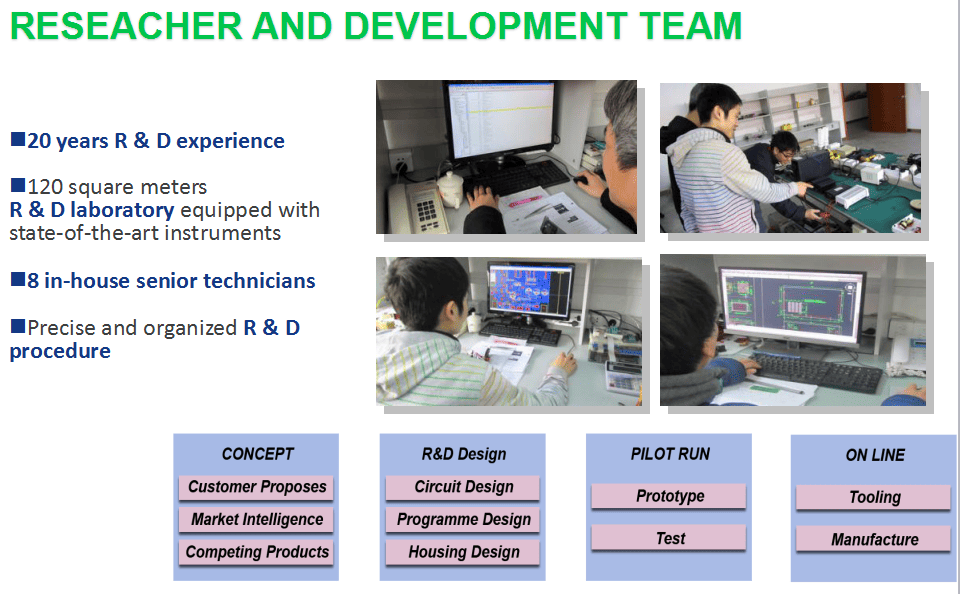 RESEACHER AND DEVELOPMENT TEAM

■20 years R & D experience

■120 square meters R & D laboratory equipped with state-of-the-art instruments

■8 in-house senior technicians

■Precise and organized R & D procedure

CONCEPT
Customer Proposes
Market Intelligence
Competing Products

R&D Design
Circuit Design
Programme Design
Housing Design

PILOT RUN
Prototype
Test

ON LINE
Tooling
Manufacture